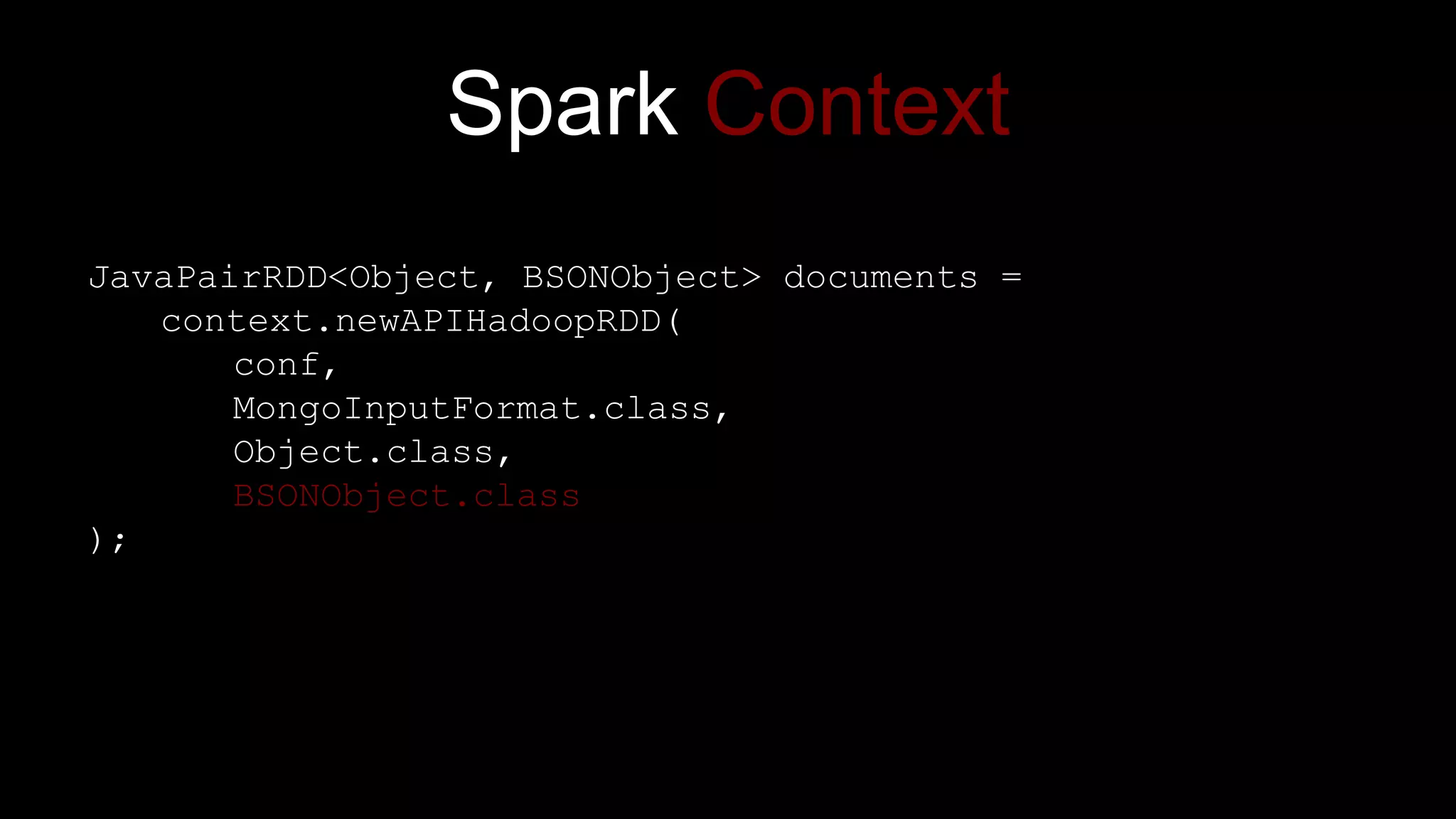 Spark Context

JavaPairRDD<Object, BSONObject> documents =
    context.newAPIHadoopRDD(
        conf,
        MongoInputFormat.class,
        Object.class,
        BSONObject.class
);